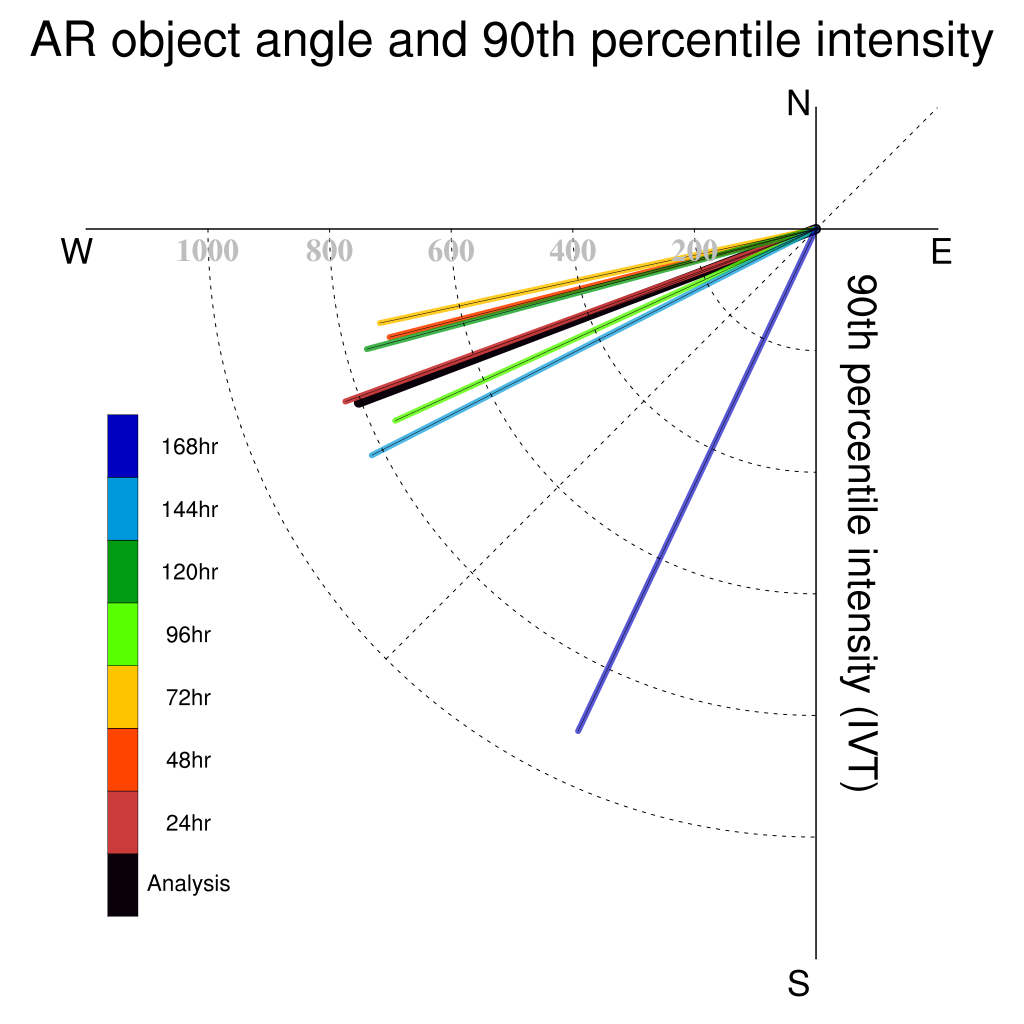 AR object angle and 90th percentile intensity

N

W

E

S

1000 800 600 400 200

90th percentile intensity (IVT)

168hr
144hr
120hr
96hr
72hr
48hr
24hr
Analysis